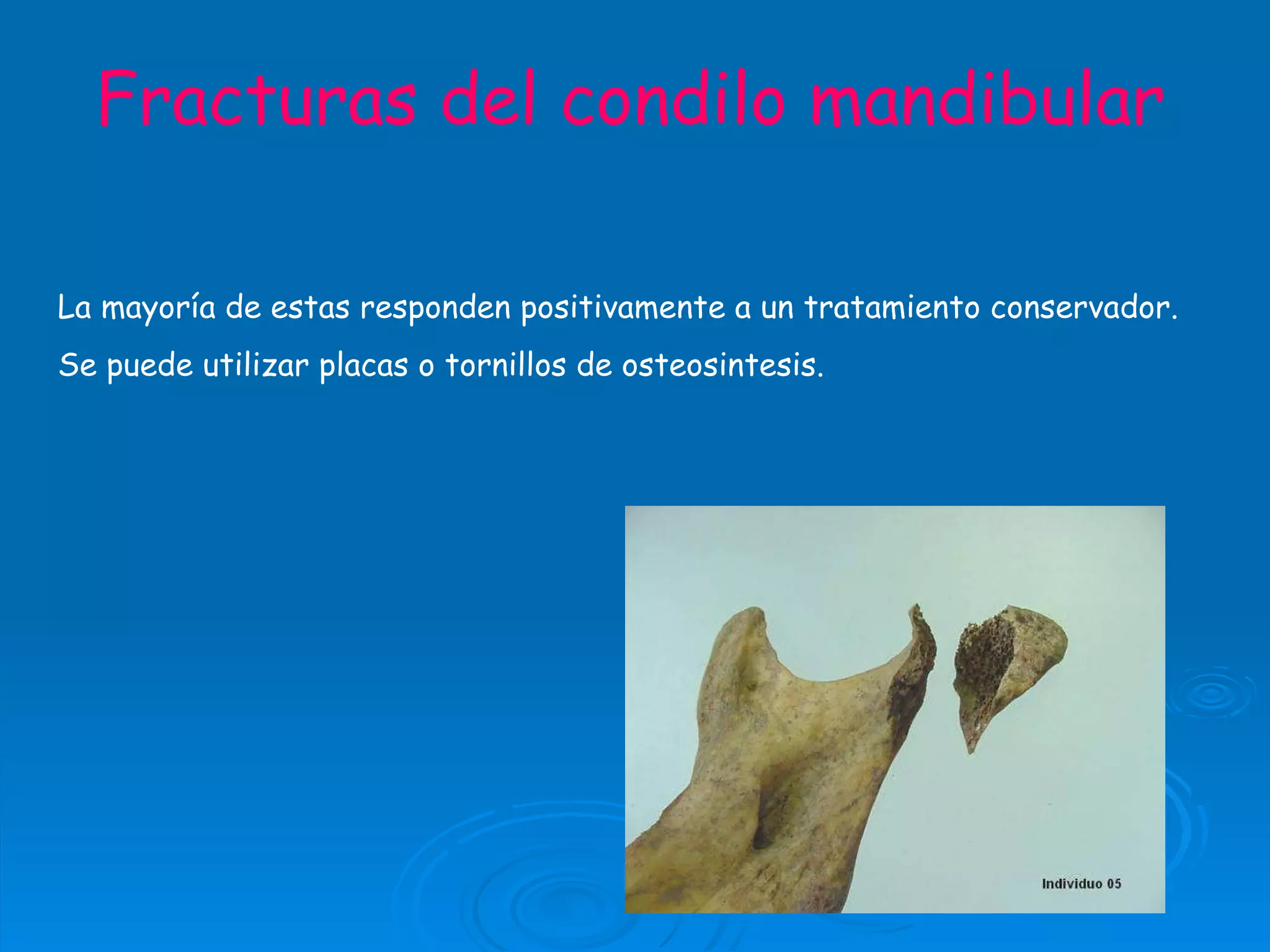 Fracturas del condilo mandibular

La mayoría de estas responden positivamente a un tratamiento conservador.

Se puede utilizar placas o tornillos de osteosintesis.

Individuo 05